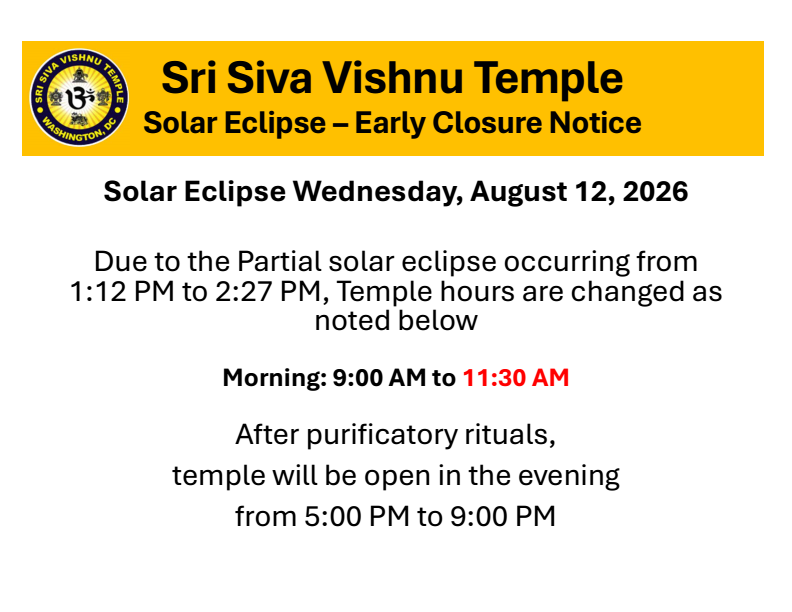 SRI SIVA VISHNU TEMPLE
WASHINGTON, DC

Sri Siva Vishnu Temple
Solar Eclipse – Early Closure Notice

Solar Eclipse Wednesday, August 12, 2026

Due to the Partial solar eclipse occurring from 1:12 PM to 2:27 PM, Temple hours are changed as noted below

Morning: 9:00 AM to 11:30 AM

After purificatory rituals,
temple will be open in the evening
from 5:00 PM to 9:00 PM